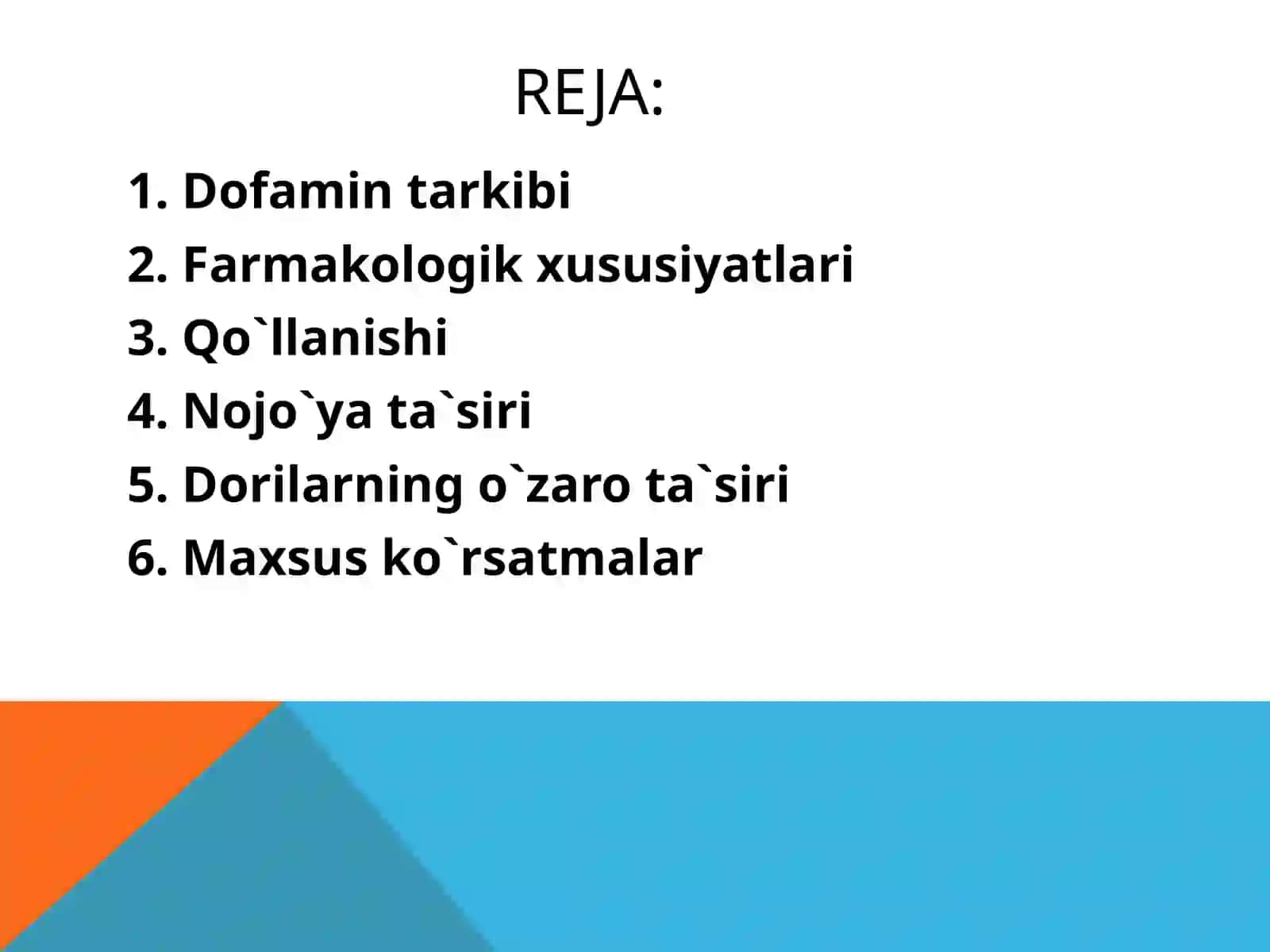 REJA:

1. Dofamin tarkibi
2. Farmakologik xususiyatlari
3. Qo`llanishi
4. Nojo`ya ta`siri
5. Dorilarning o`zaro ta`siri
6. Maxsus ko`rsatmalar